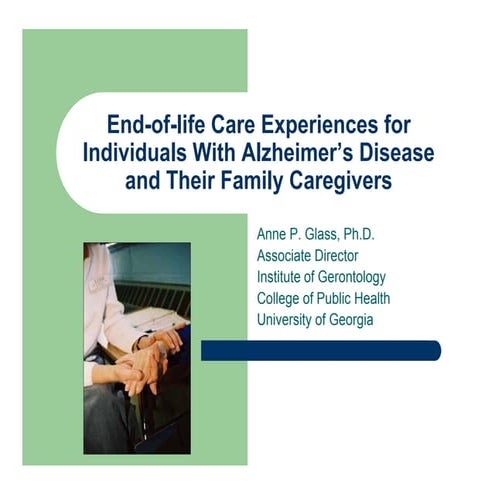 End-of-life Care Experiences for Individuals With Alzheimer's Disease and Their Family Caregivers

Anne P. Glass, Ph.D.
Associate Director
Institute of Gerontology
College of Public Health
University of Georgia